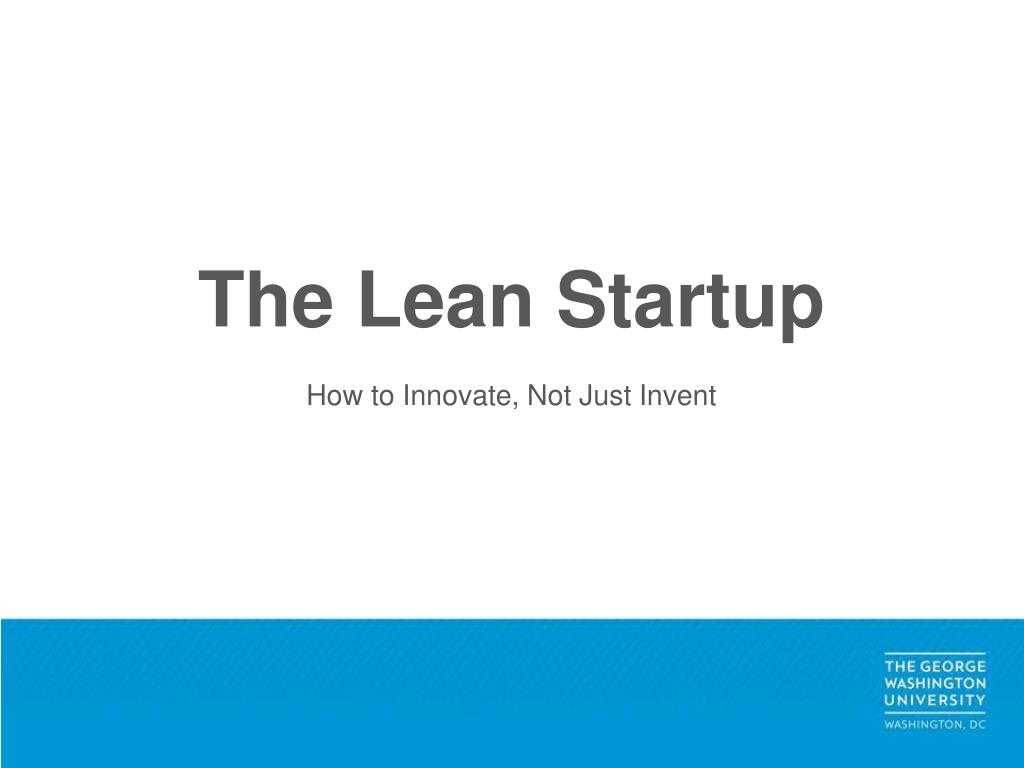 The Lean Startup

How to Innovate, Not Just Invent

THE GEORGE
WASHINGTON
UNIVERSITY
WASHINGTON, DC